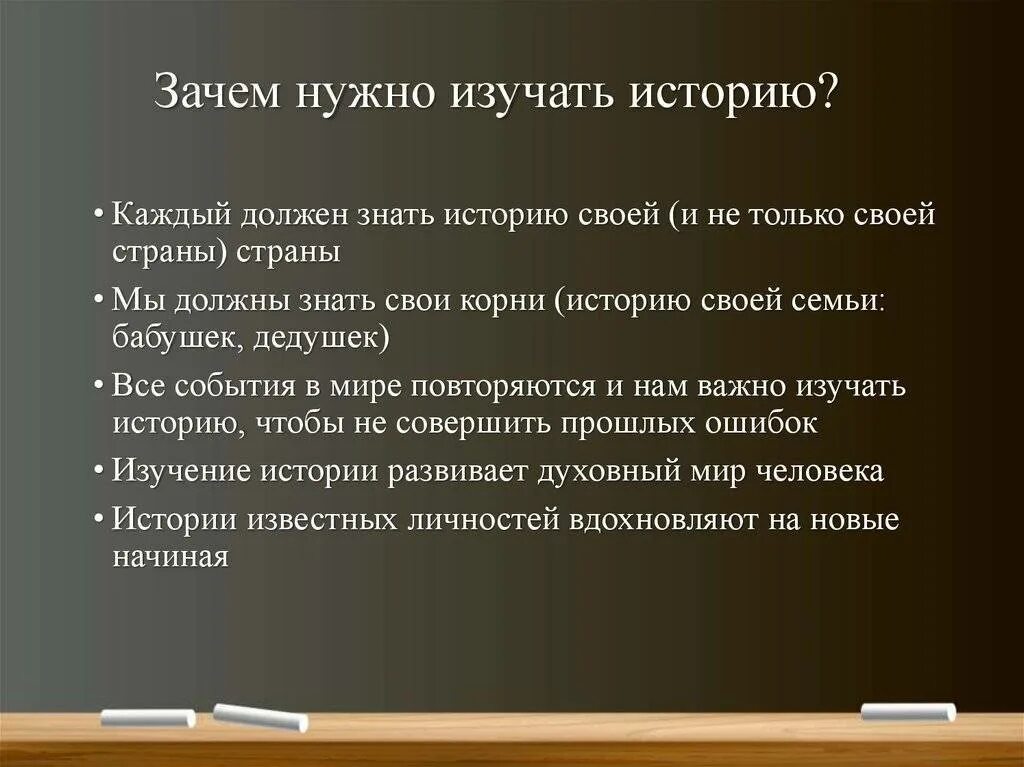 Зачем нужно изучать историю?

• Каждый должен знать историю своей (и не только своей страны) страны

• Мы должны знать свои корни (историю своей семьи: бабушек, дедушек)

• Все события в мире повторяются и нам важно изучать историю, чтобы не совершить прошлых ошибок

• Изучение истории развивает духовный мир человека

• Истории известных личностей вдохновляют на новые начиная